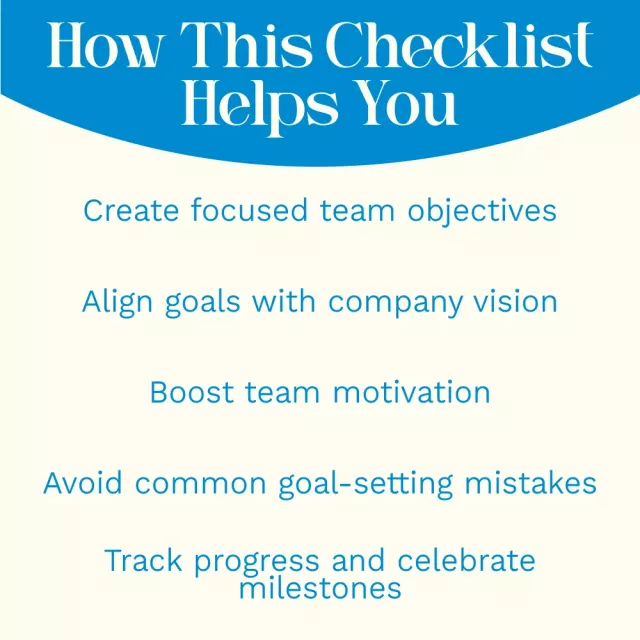 How This Checklist Helps You

Create focused team objectives

Align goals with company vision

Boost team motivation

Avoid common goal-setting mistakes

Track progress and celebrate milestones